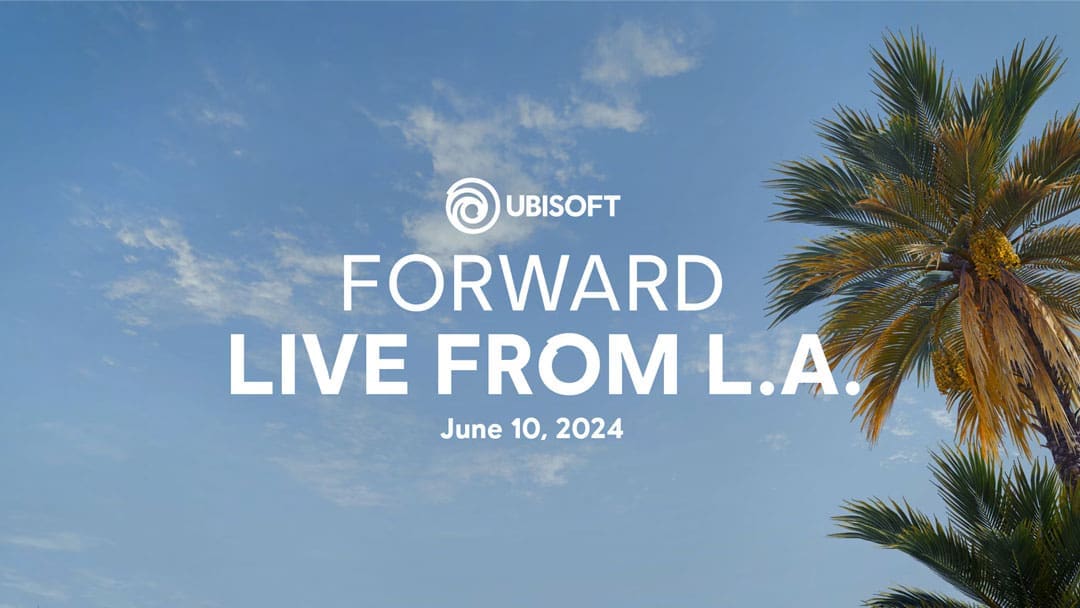 UBISOFT
FORWARD
LIVE FROM L.A.
June 10, 2024